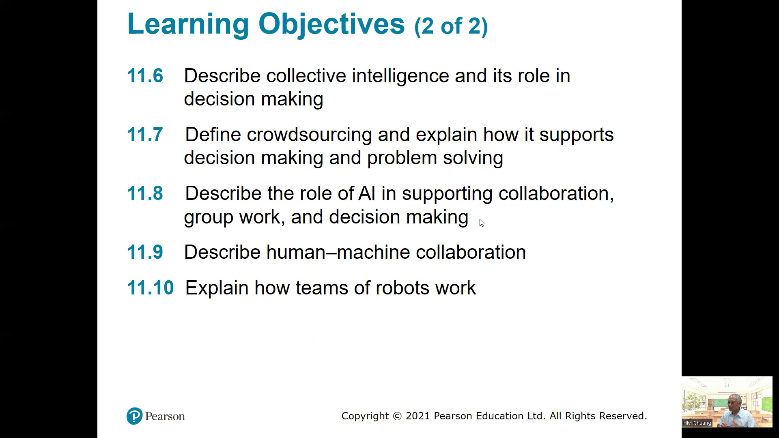 Learning Objectives (2 of 2)

11.6 Describe collective intelligence and its role in decision making

11.7 Define crowdsourcing and explain how it supports decision making and problem solving

11.8 Describe the role of AI in supporting collaboration, group work, and decision making

11.9 Describe human–machine collaboration

11.10 Explain how teams of robots work

Pearson

Copyright © 2021 Pearson Education Ltd. All Rights Reserved.